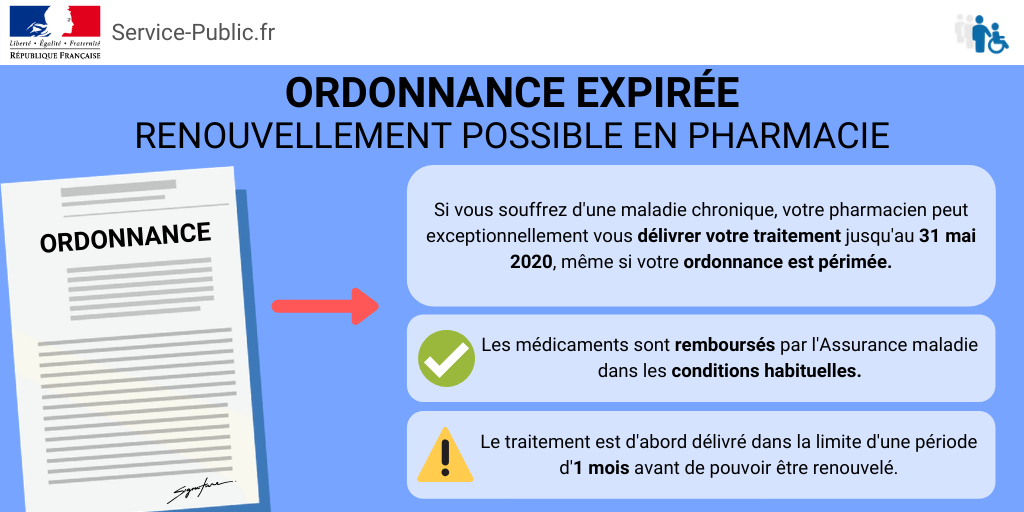 Liberté • Égalité • Fraternité
RÉPUBLIQUE FRANÇAISE

Service-Public.fr

ORDONNANCE EXPIRÉE
RENOUVELLEMENT POSSIBLE EN PHARMACIE

ORDONNANCE

Signature

Si vous souffrez d'une maladie chronique, votre pharmacien peut exceptionnellement vous délivrer votre traitement jusqu'au 31 mai 2020, même si votre ordonnance est périmée.

Les médicaments sont remboursés par l'Assurance maladie dans les conditions habituelles.

Le traitement est d'abord délivré dans la limite d'une période d'1 mois avant de pouvoir être renouvelé.